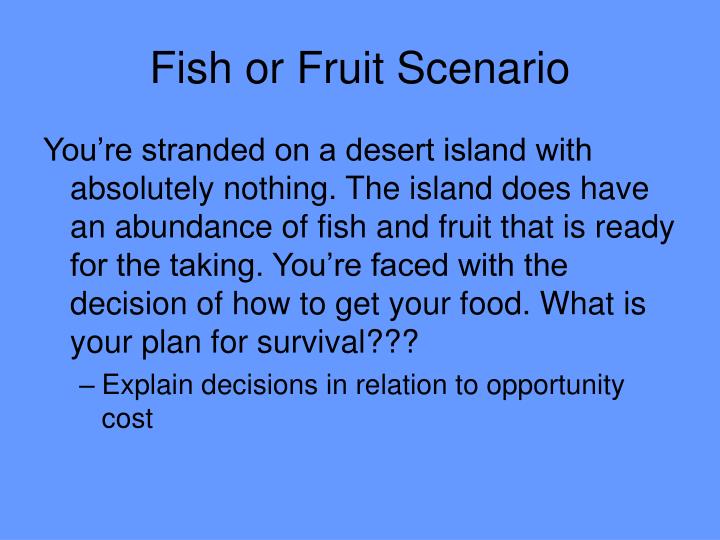 Fish or Fruit Scenario

You’re stranded on a desert island with absolutely nothing. The island does have an abundance of fish and fruit that is ready for the taking. You’re faced with the decision of how to get your food. What is your plan for survival???

– Explain decisions in relation to opportunity cost